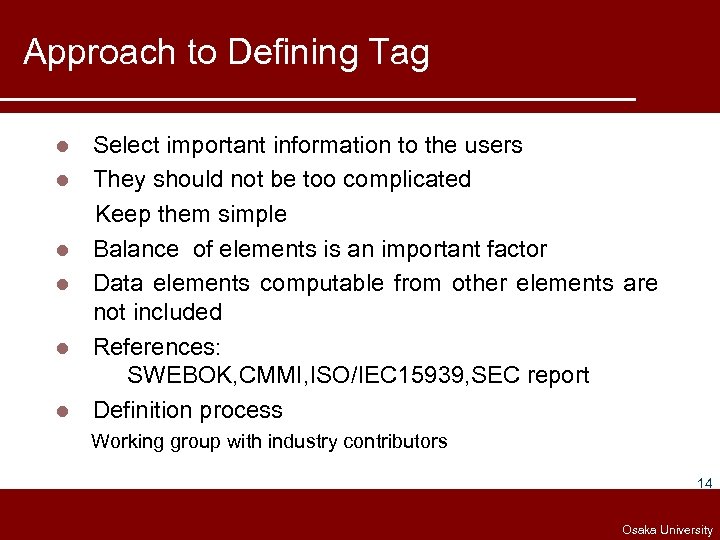 Approach to Defining Tag

- Select important information to the users
- They should not be too complicated
  Keep them simple
- Balance of elements is an important factor
- Data elements computable from other elements are not included
- References:
  SWEBOK,CMMI,ISO/IEC15939,SEC report
- Definition process
  Working group with industry contributors

14

Osaka University